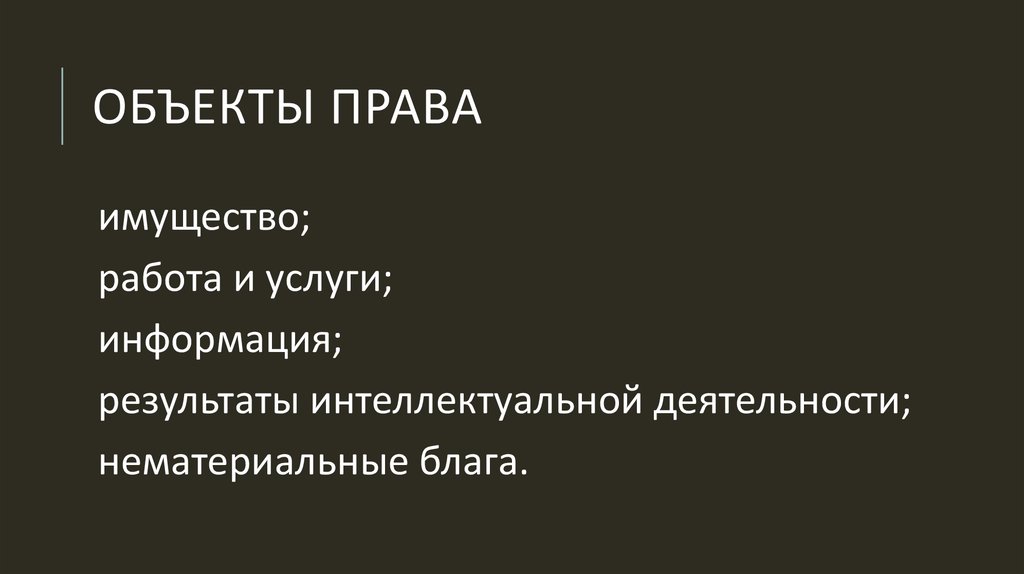 ОБЪЕКТЫ ПРАВА

имущество;
работа и услуги;
информация;
результаты интеллектуальной деятельности;
нематериальные блага.